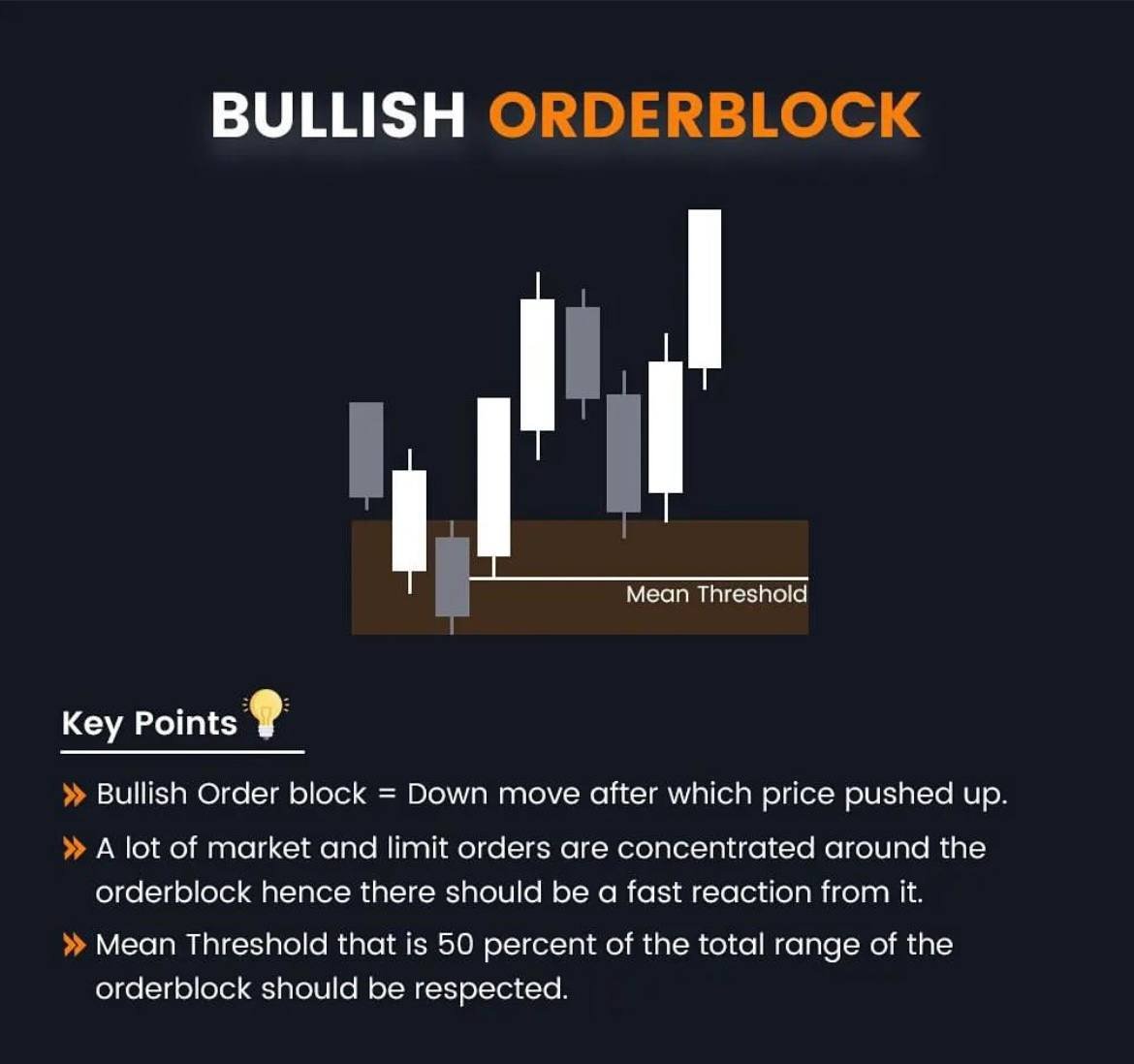 BULLISH ORDERBLOCK

Mean Threshold

Key Points

» Bullish Order block = Down move after which price pushed up.

» A lot of market and limit orders are concentrated around the orderblock hence there should be a fast reaction from it.

» Mean Threshold that is 50 percent of the total range of the orderblock should be respected.